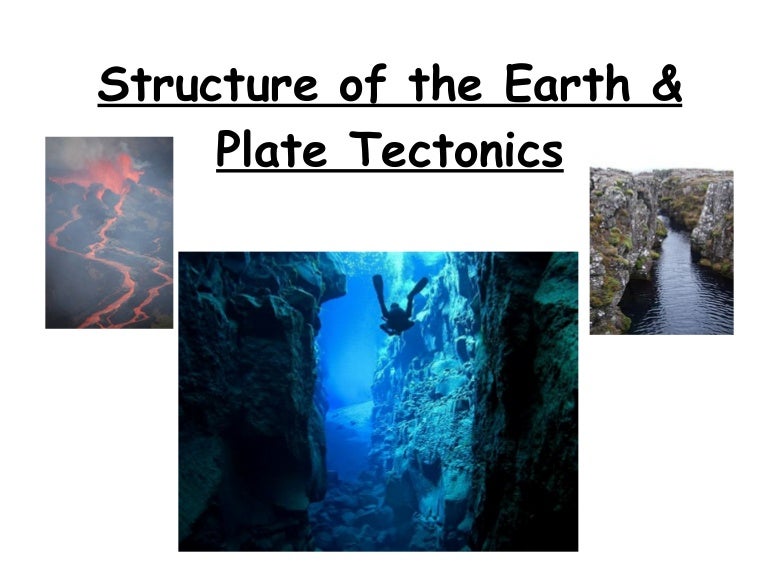 Structure of the Earth & Plate Tectonics